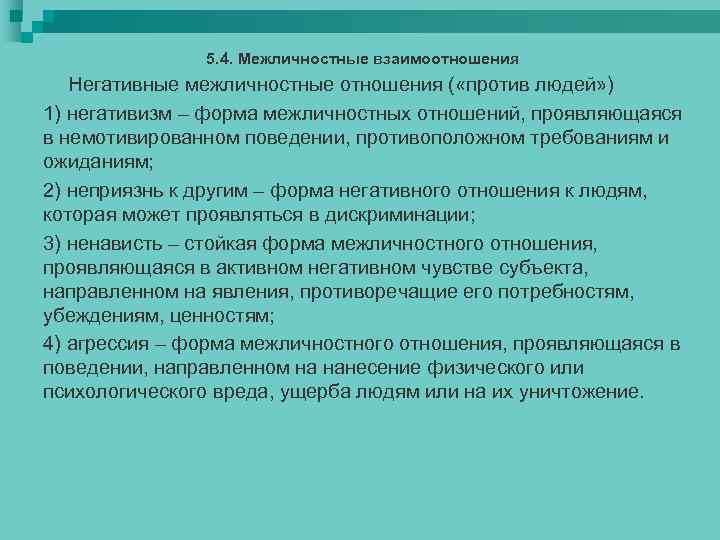 5.4. Межличностные взаимоотношения

Негативные межличностные отношения («против людей»)

1) негативизм – форма межличностных отношений, проявляющаяся в немотивированном поведении, противоположном требованиям и ожиданиям;

2) неприязнь к другим – форма негативного отношения к людям, которая может проявляться в дискриминации;

3) ненависть – стойкая форма межличностного отношения, проявляющаяся в активном негативном чувстве субъекта, направленном на явления, противоречащие его потребностям, убеждениям, ценностям;

4) агрессия – форма межличностного отношения, проявляющаяся в поведении, направленном на нанесение физического или психологического вреда, ущерба людям или на их уничтожение.